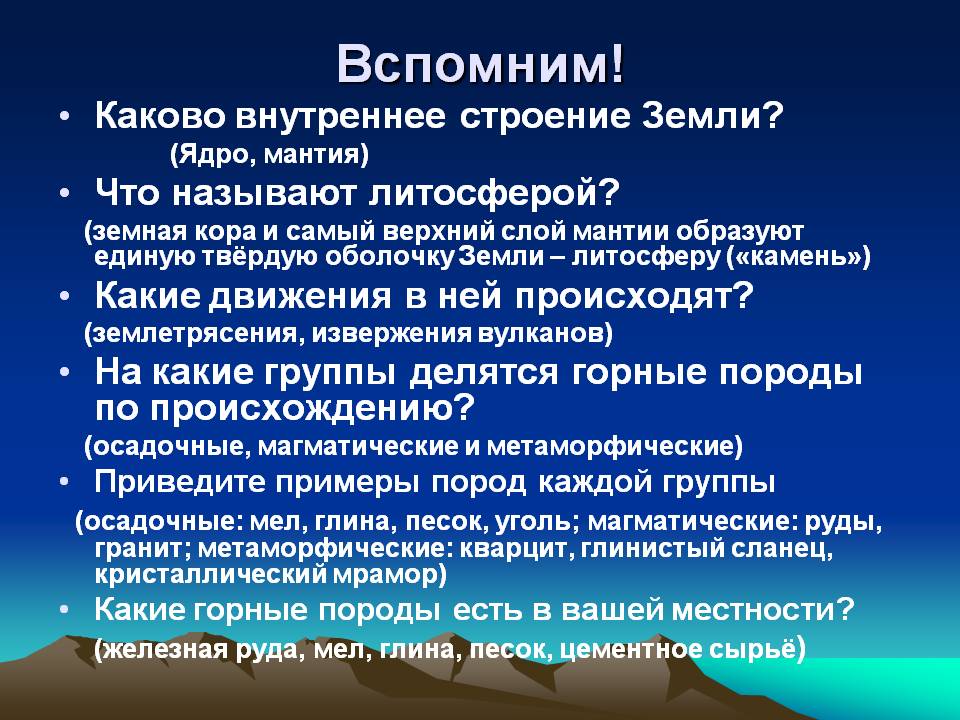 Вспомним!

• Каково внутреннее строение Земли?
(Ядро, мантия)

• Что называют литосферой?
(земная кора и самый верхний слой мантии образуют единую твёрдую оболочку Земли – литосферу («камень»)

• Какие движения в ней происходят?
(землетрясения, извержения вулканов)

• На какие группы делятся горные породы по происхождению?
(осадочные, магматические и метаморфические)

• Приведите примеры пород каждой группы
(осадочные: мел, глина, песок, уголь; магматические: руды, гранит; метаморфические: кварцит, глинистый сланец, кристаллический мрамор)

• Какие горные породы есть в вашей местности?
(железная руда, мел, глина, песок, цементное сырьё)